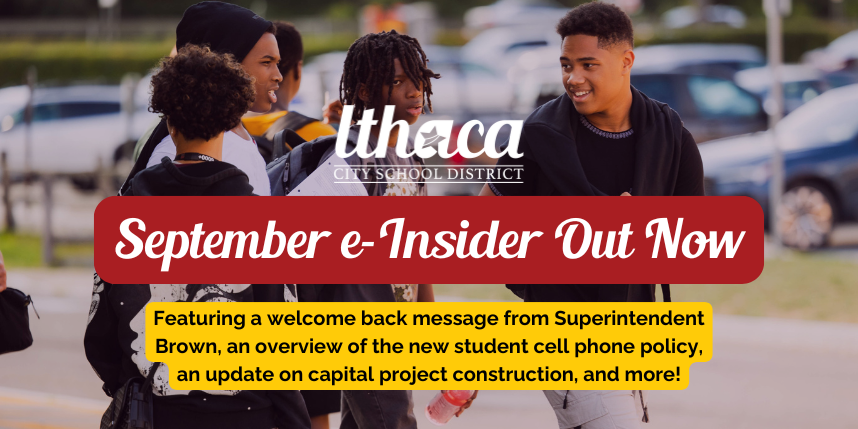 Ithaca
CITY SCHOOL DISTRICT

September e-Insider Out Now

Featuring a welcome back message from Superintendent Brown, an overview of the new student cell phone policy, an update on capital project construction, and more!